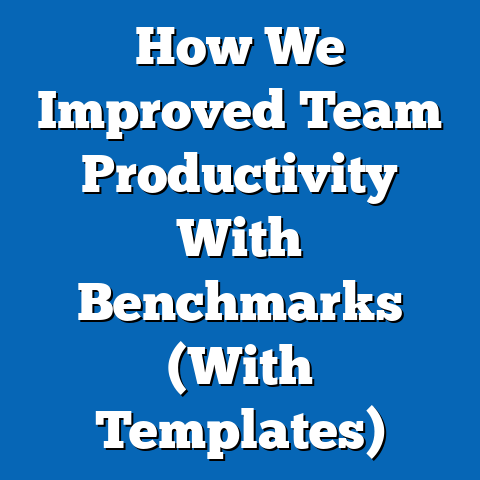 How We Improved Team Productivity With Benchmarks (With Templates)